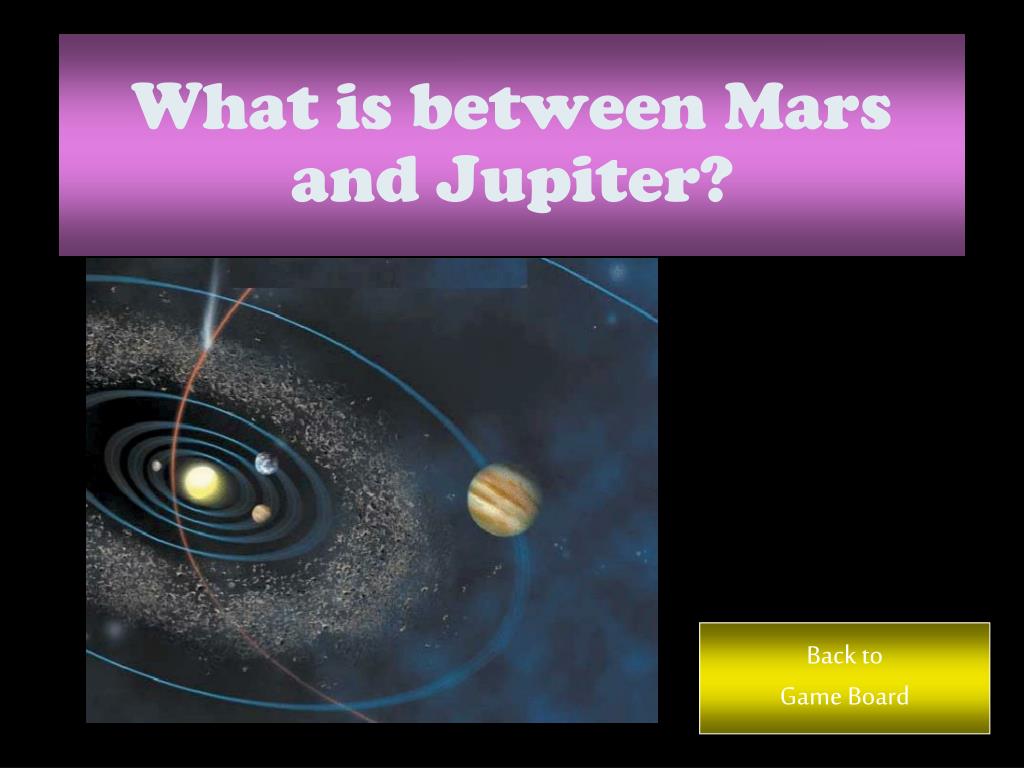 What is between Mars and Jupiter?

Back to
Game Board